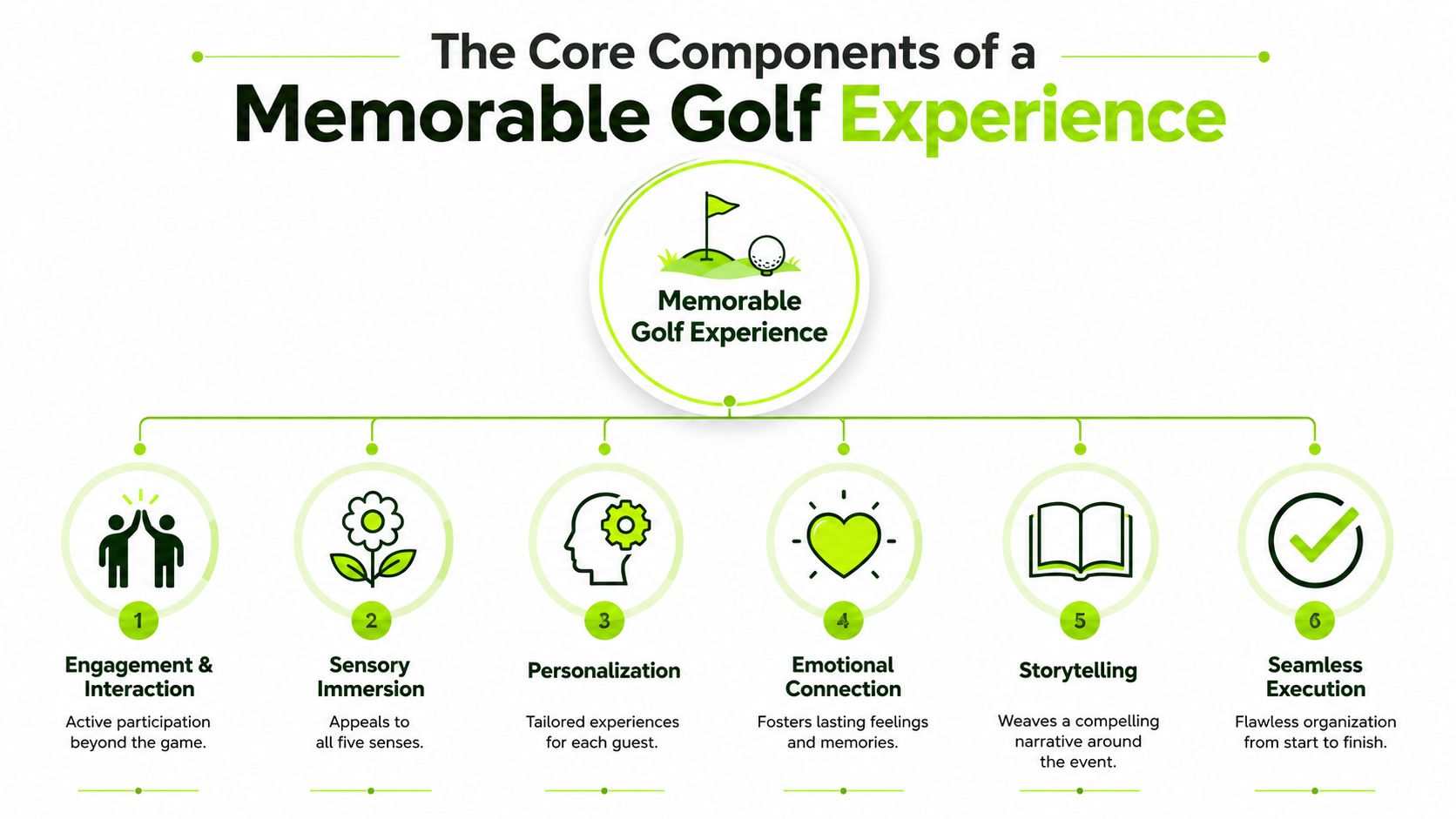 The Core Components of a
Memorable Golf Experience

Memorable Golf Experience

1
Engagement & Interaction
Active participation beyond the game.

2
Sensory Immersion
Appeals to all five senses.

3
Personalization
Tailored experiences for each guest.

4
Emotional Connection
Fosters lasting feelings and memories.

5
Storytelling
Weaves a compelling narrative around the event.

6
Seamless Execution
Flawless organization from start to finish.